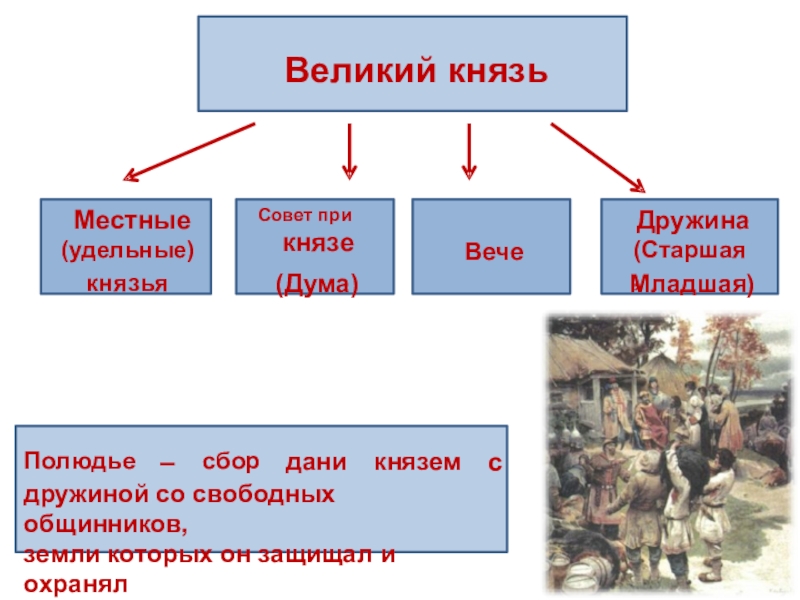 Великий князь

Местные (удельные) князья

Совет при князе (Дума)

Вече

Дружина (Старшая Младшая)

Полюдье – сбор дани князем с дружиной со свободных общинников,
земли которых он защищал и охранял